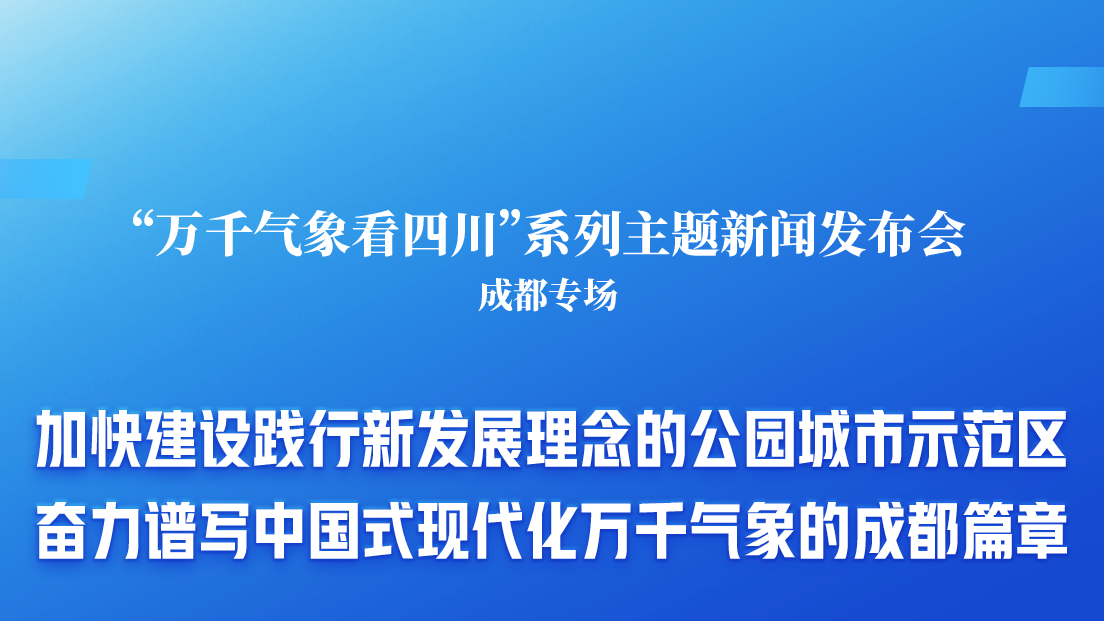 “万千气象看四川”系列主题新闻发布会
成都专场

加快建设践行新发展理念的公园城市示范区
奋力谱写中国式现代化万千气象的成都篇章